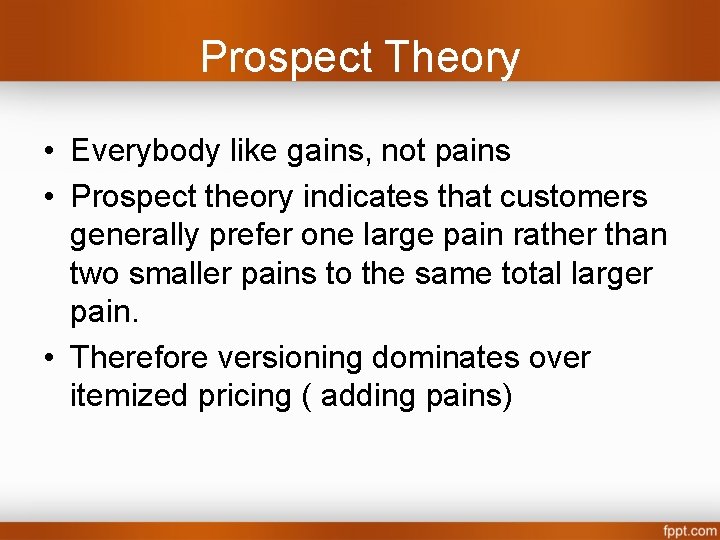 Prospect Theory

• Everybody like gains, not pains
• Prospect theory indicates that customers generally prefer one large pain rather than two smaller pains to the same total larger pain.
• Therefore versioning dominates over itemized pricing ( adding pains)

fppt.com